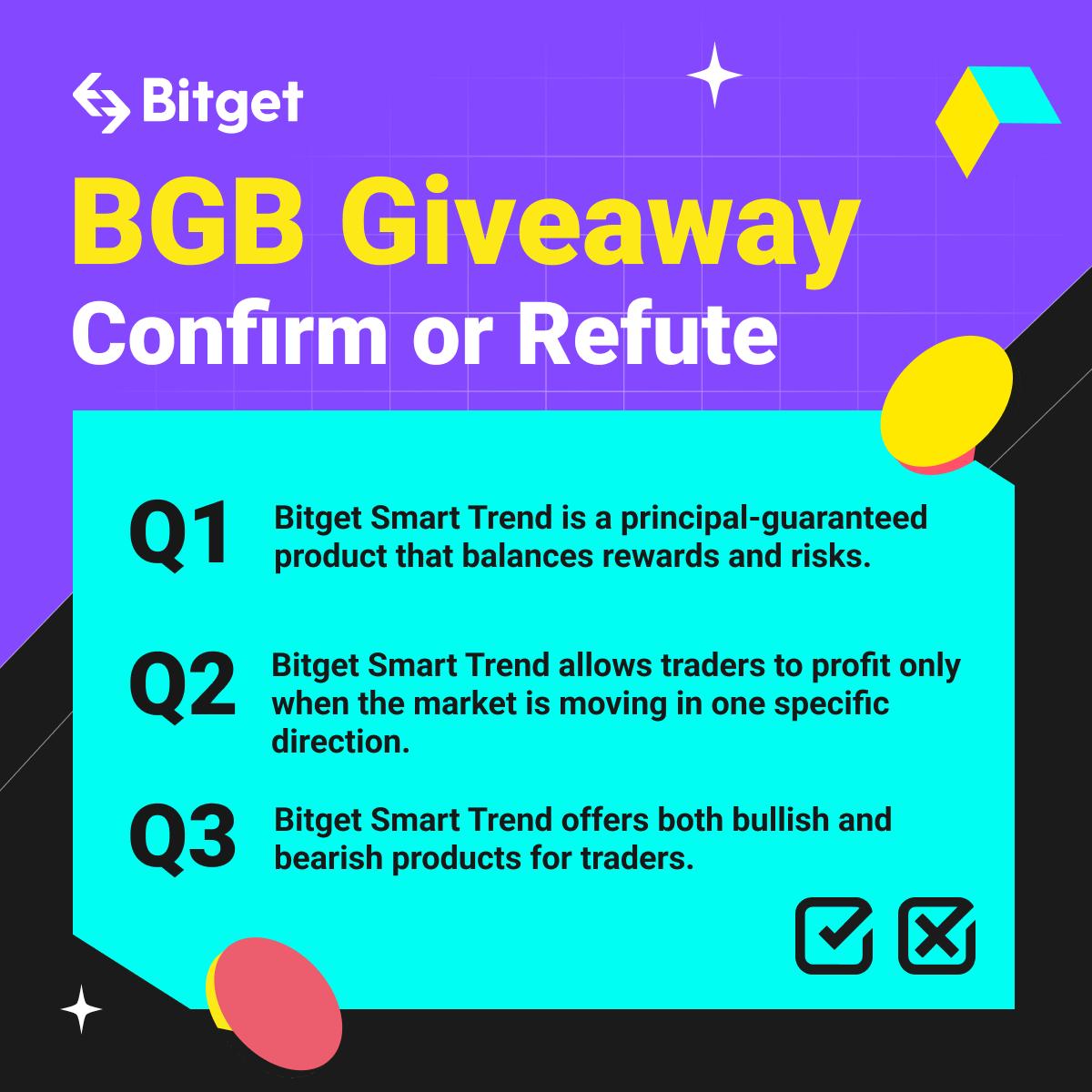 Bitget

BGB Giveaway
Confirm or Refute

Q1 Bitget Smart Trend is a principal-guaranteed product that balances rewards and risks.

Q2 Bitget Smart Trend allows traders to profit only when the market is moving in one specific direction.

Q3 Bitget Smart Trend offers both bullish and bearish products for traders.